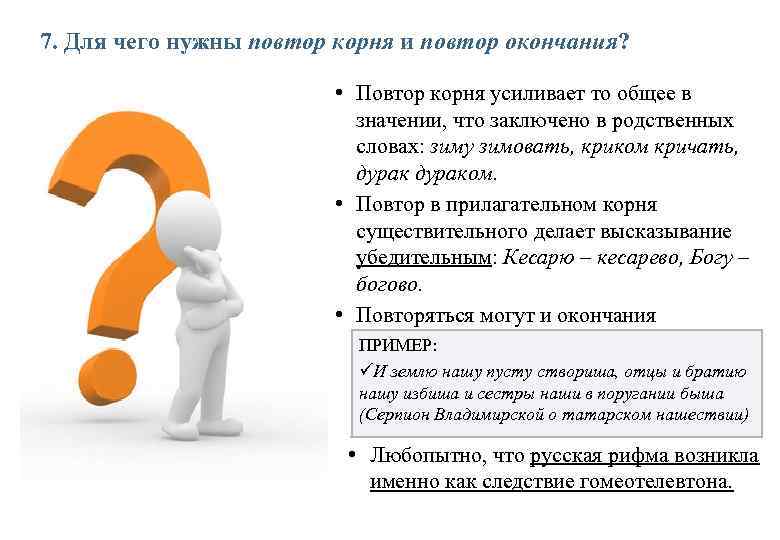 7. Для чего нужны повтор корня и повтор окончания?

• Повтор корня усиливает то общее в значении, что заключено в родственных словах: зиму зимовать, криком кричать, дурак дураком.

• Повтор в прилагательном корня существительного делает высказывание убедительным: Кесарю – кесарево, Богу – богово.

• Повторяться могут и окончания

ПРИМЕР:
✓И землю нашу пусту створиша, отцы и братию нашу избиша и сестры наши в поругании быша (Серпион Владимирской о татарском нашествии)

• Любопытно, что русская рифма возникла именно как следствие гомеотелевтона.